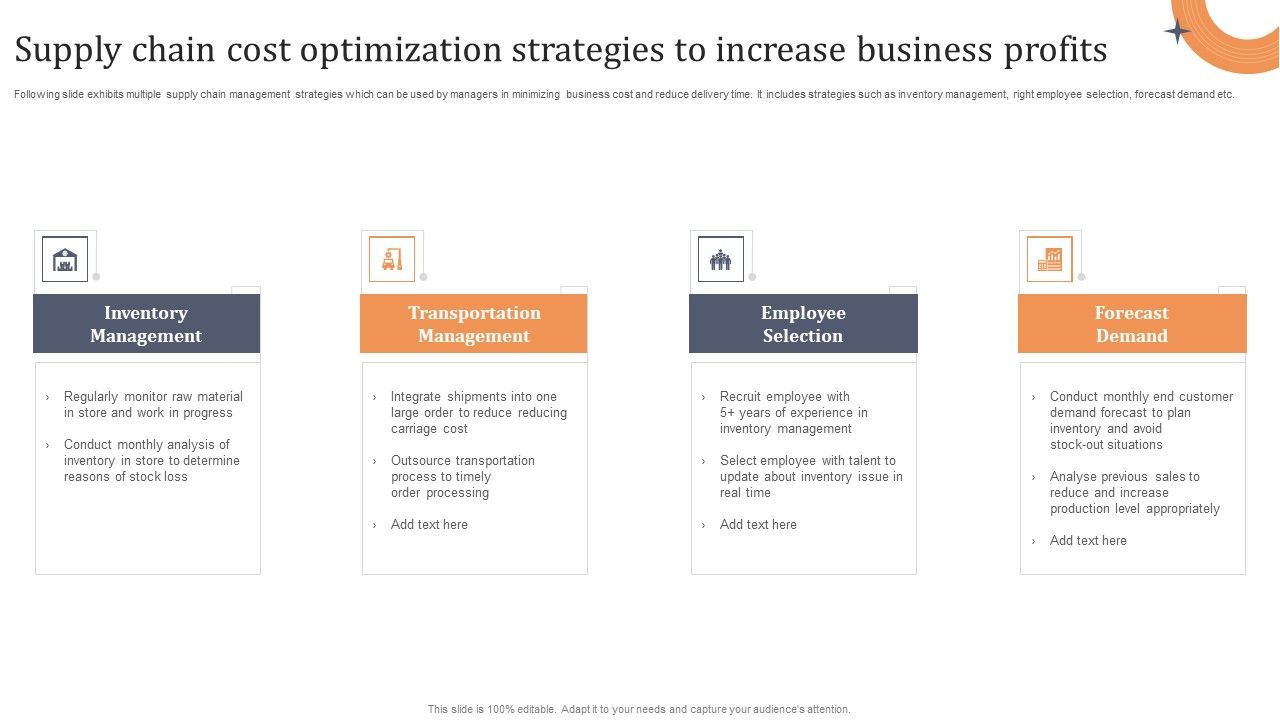 Supply chain cost optimization strategies to increase business profits

Following slide exhibits multiple supply chain management strategies which can be used by managers in minimizing business cost and reduce delivery time. It includes strategies such as inventory management, right employee selection, forecast demand etc.

Inventory Management

› Regularly monitor raw material in store and work in progress

› Conduct monthly analysis of inventory in store to determine reasons of stock loss

Transportation Management

› Integrate shipments into one large order to reduce reducing carriage cost

› Outsource transportation process to timely order processing

› Add text here

Employee Selection

› Recruit employee with 5+ years of experience in inventory management

› Select employee with talent to update about inventory issue in real time

› Add text here

Forecast Demand

› Conduct monthly end customer demand forecast to plan inventory and avoid stock-out situations

› Analyse previous sales to reduce and increase production level appropriately

› Add text here

This slide is 100% editable. Adapt it to your needs and capture your audience's attention.